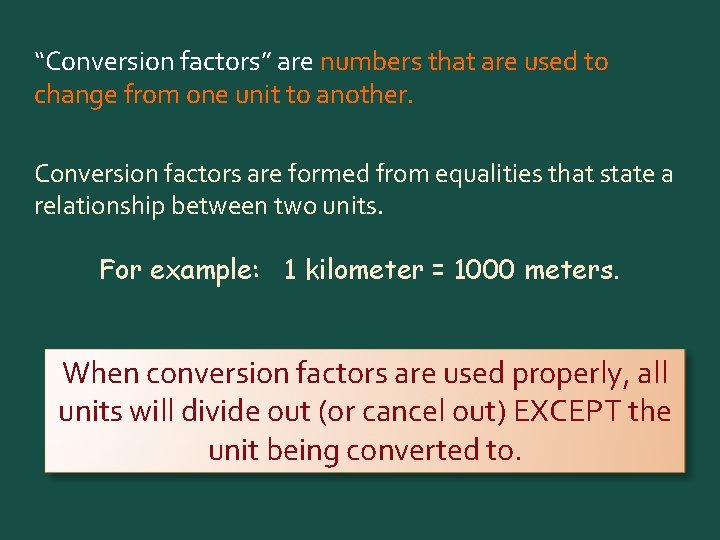 “Conversion factors” are numbers that are used to change from one unit to another.

Conversion factors are formed from equalities that state a relationship between two units.

For example: 1 kilometer = 1000 meters.

When conversion factors are used properly, all units will divide out (or cancel out) EXCEPT the unit being converted to.